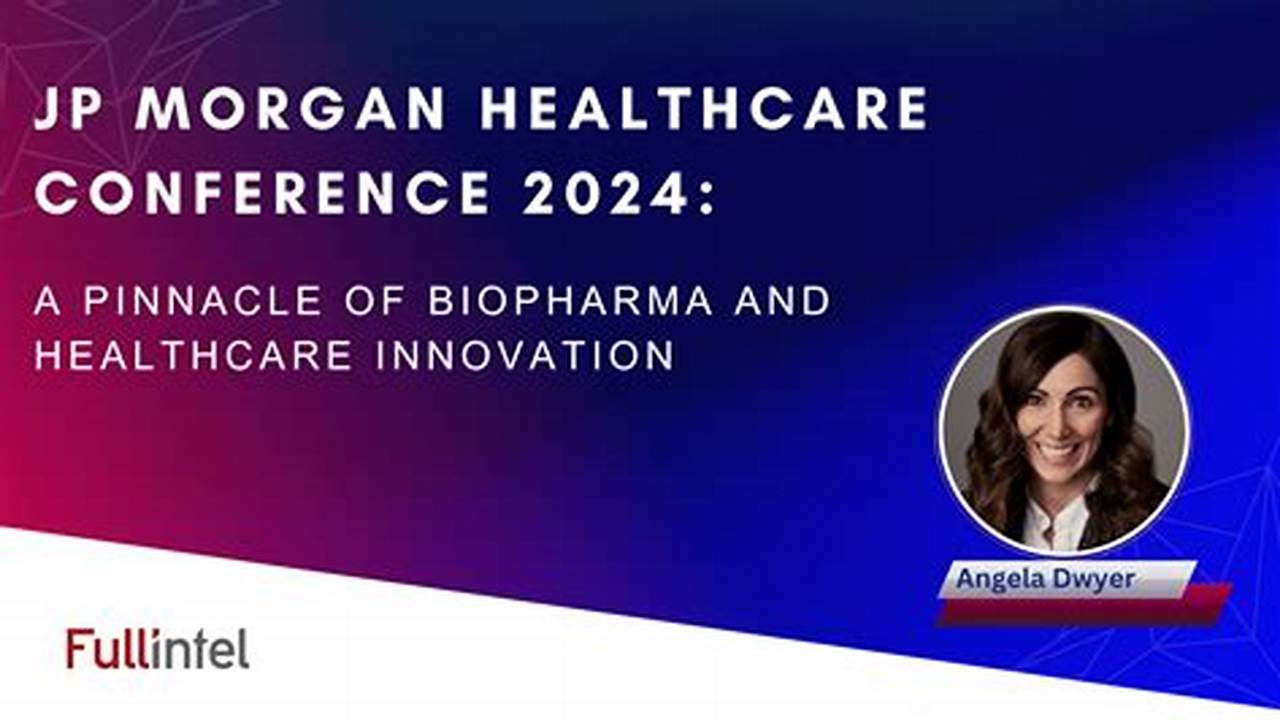 JP MORGAN HEALTHCARE CONFERENCE 2024:

A PINNACLE OF BIOPHARMA AND HEALTHCARE INNOVATION

Angela Dwyer

Fullintel